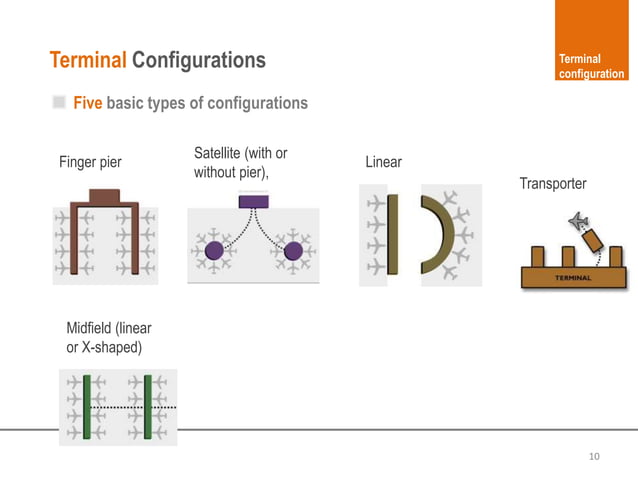 Terminal configuration

Terminal Configurations

Five basic types of configurations

Finger pier

Satellite (with or without pier),

Linear

Transporter

TERMINAL

Midfield (linear or X-shaped)

10